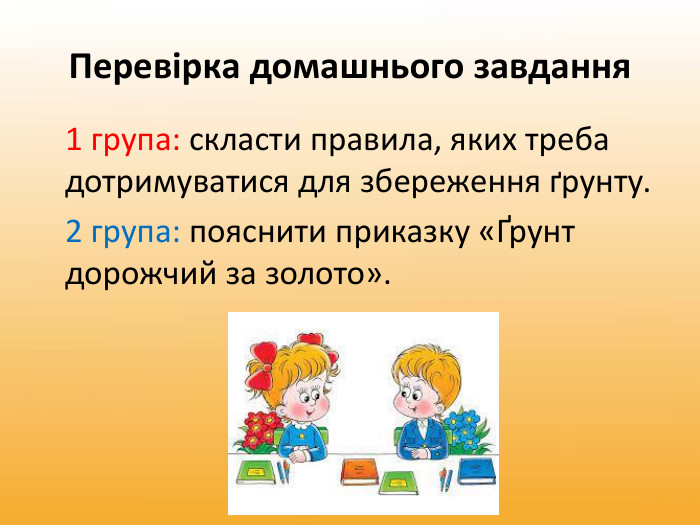 Перевірка домашнього завдання

1 група: скласти правила, яких треба дотримуватися для збереження ґрунту.

2 група: пояснити приказку «Ґрунт дорожчий за золото».